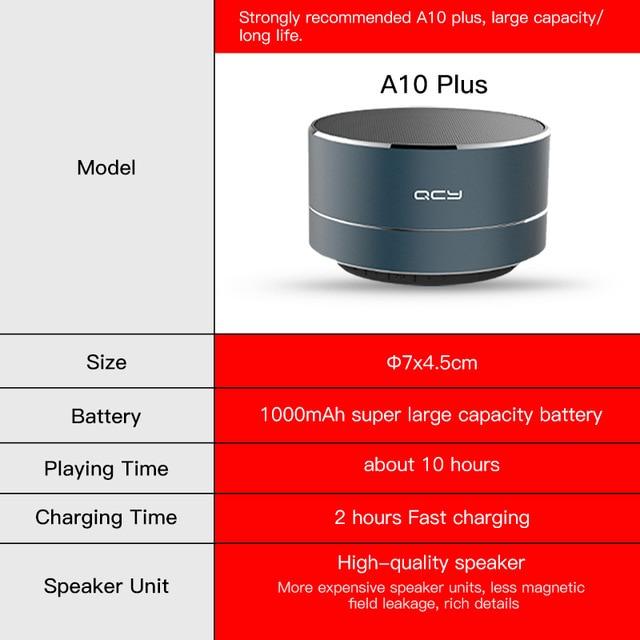 | | Strongly recommended A10 plus, large capacity/ long life. |
|---|---|
| Model | A10 Plus QCY |
| Size | Φ7x4.5cm |
| Battery | 1000mAh super large capacity battery |
| Playing Time | about 10 hours |
| Charging Time | 2 hours Fast charging |
| Speaker Unit | High-quality speaker More expensive speaker units, less magnetic field leakage, rich details |